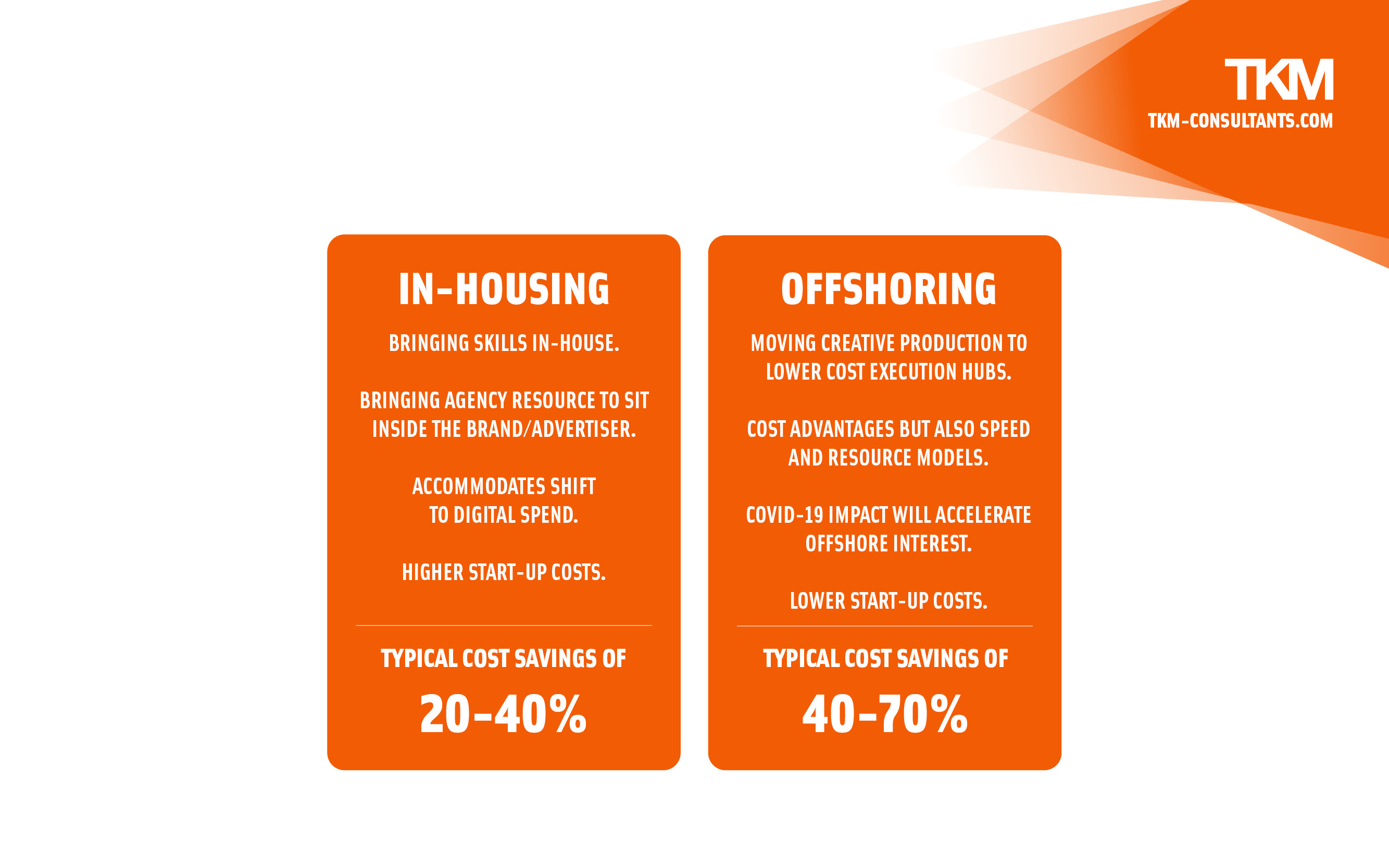 TKM
TKM-CONSULTANTS.COM

IN-HOUSING

BRINGING SKILLS IN-HOUSE.

BRINGING AGENCY RESOURCE TO SIT INSIDE THE BRAND/ADVERTISER.

ACCOMMODATES SHIFT TO DIGITAL SPEND.

HIGHER START-UP COSTS.

TYPICAL COST SAVINGS OF

20-40%

OFFSHORING

MOVING CREATIVE PRODUCTION TO LOWER COST EXECUTION HUBS.

COST ADVANTAGES BUT ALSO SPEED AND RESOURCE MODELS.

COVID-19 IMPACT WILL ACCELERATE OFFSHORE INTEREST.

LOWER START-UP COSTS.

TYPICAL COST SAVINGS OF

40-70%